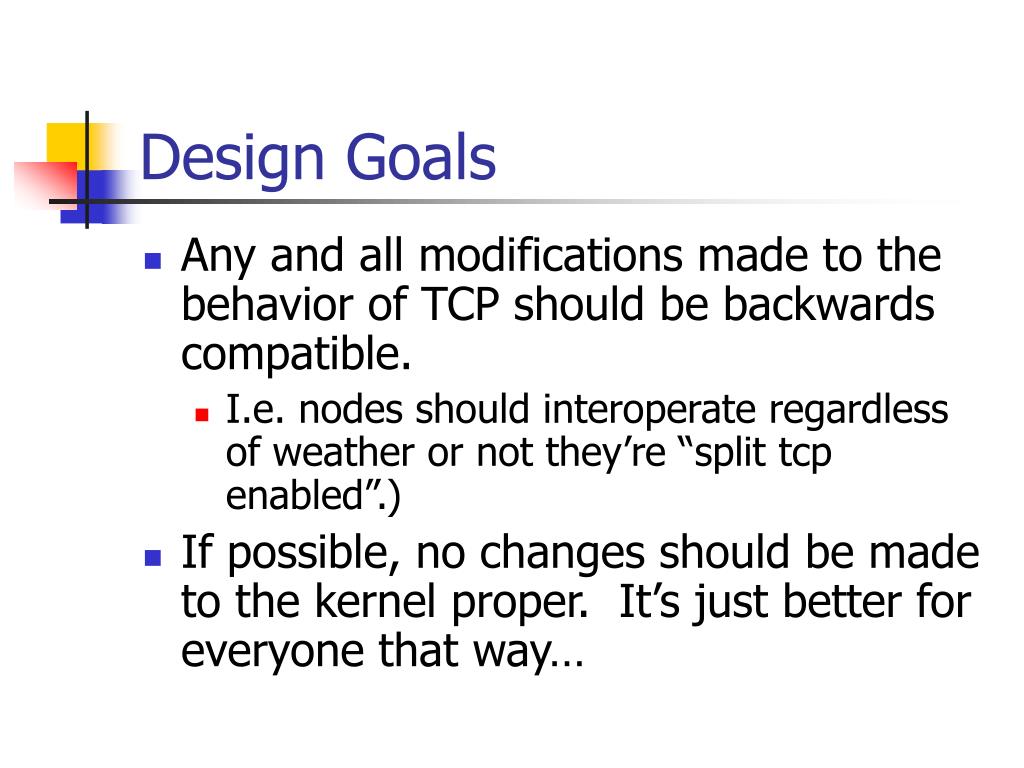 Design Goals

Any and all modifications made to the behavior of TCP should be backwards compatible.

I.e. nodes should interoperate regardless of weather or not they’re “split tcp enabled”.)

If possible, no changes should be made to the kernel proper.  It’s just better for everyone that way…